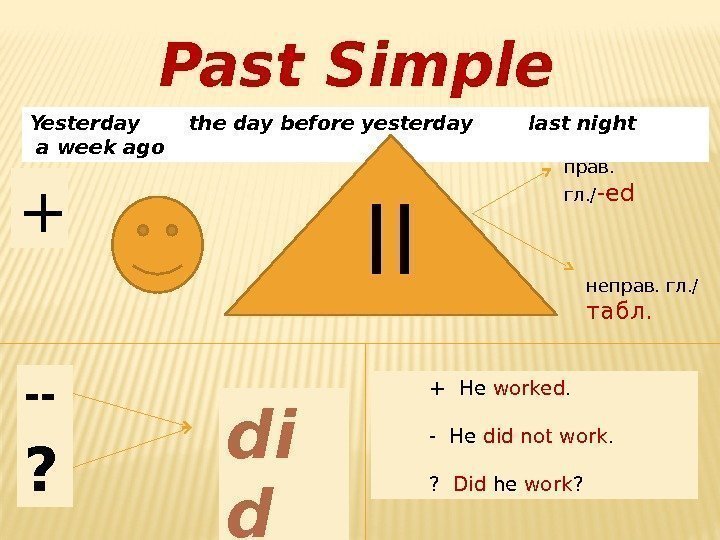 Past Simple

Yesterday the day before yesterday last night a week ago

+

II

прав. гл./-ed

неправ. гл./ табл.

--

?

di d

+ He worked.

- He did not work.

? Did he work?